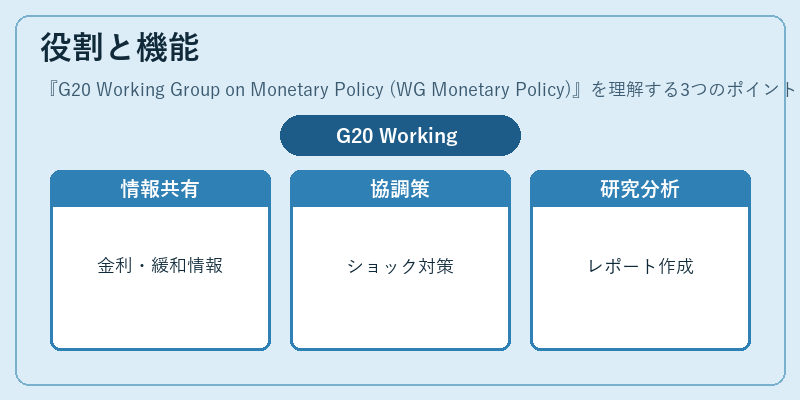 役割と機能

『G20 Working Group on Monetary Policy (WG Monetary Policy)』を理解する3つのポイント

G20 Working

情報共有

金利・緩和情報

協調策

ショック対策

研究分析

レポート作成